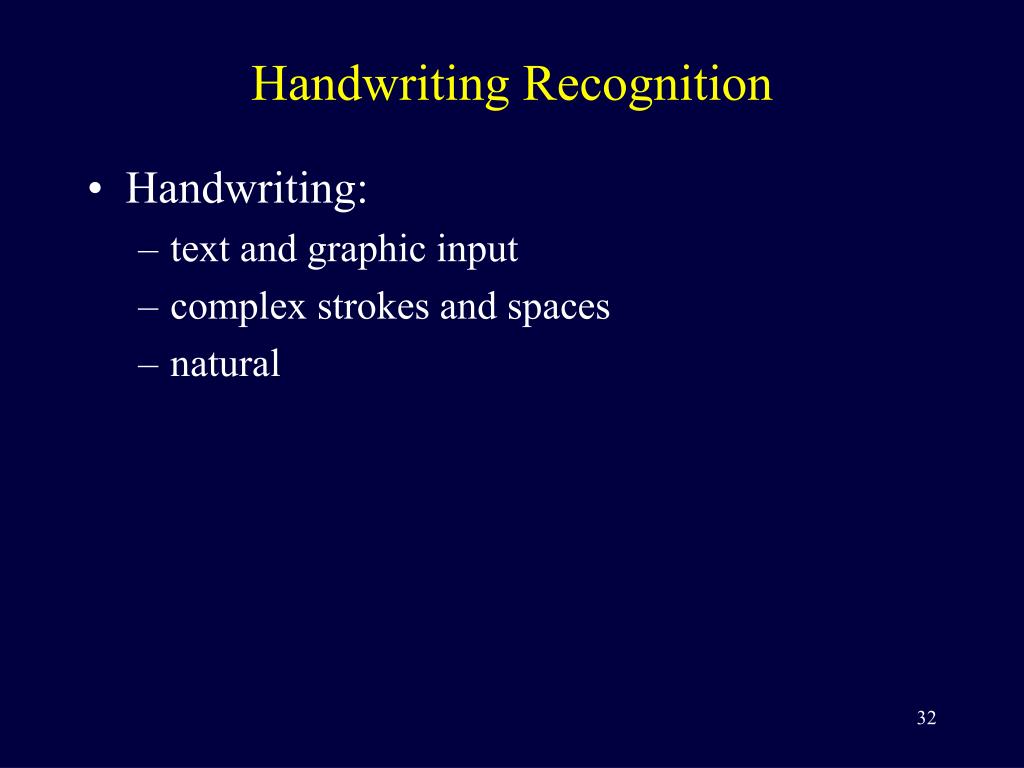 Handwriting Recognition

• Handwriting:
– text and graphic input
– complex strokes and spaces
– natural

32